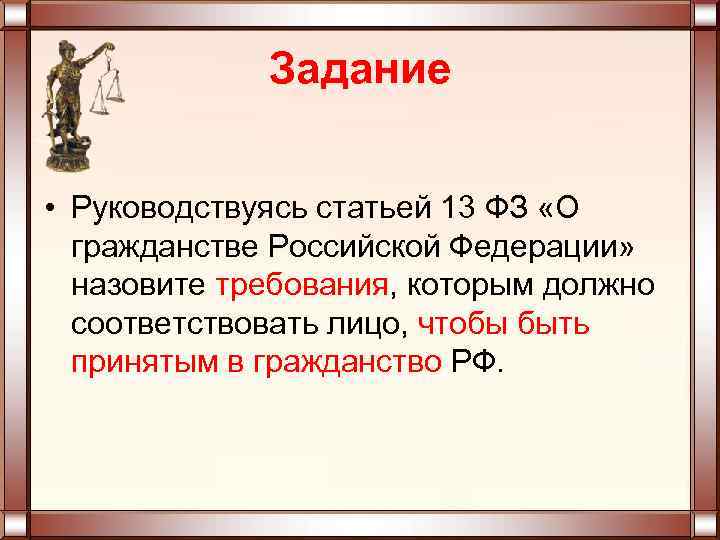 Задание

• Руководствуясь статьей 13 ФЗ «О гражданстве Российской Федерации» назовите требования, которым должно соответствовать лицо, чтобы быть принятым в гражданство РФ.